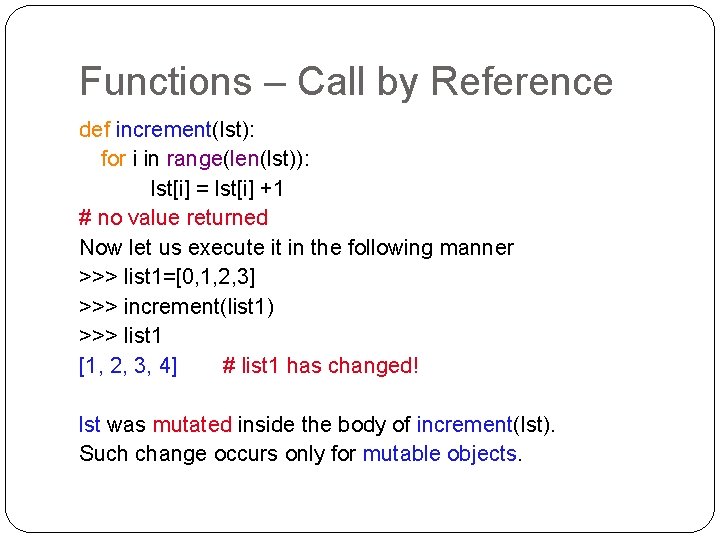 Functions – Call by Reference

def increment(lst):
for i in range(len(lst)):
lst[i] = lst[i] +1
# no value returned

Now let us execute it in the following manner
>>> list1=[0,1,2,3]
>>> increment(list1)
>>> list1
[1, 2, 3, 4] # list1 has changed!

lst was mutated inside the body of increment(lst).
Such change occurs only for mutable objects.